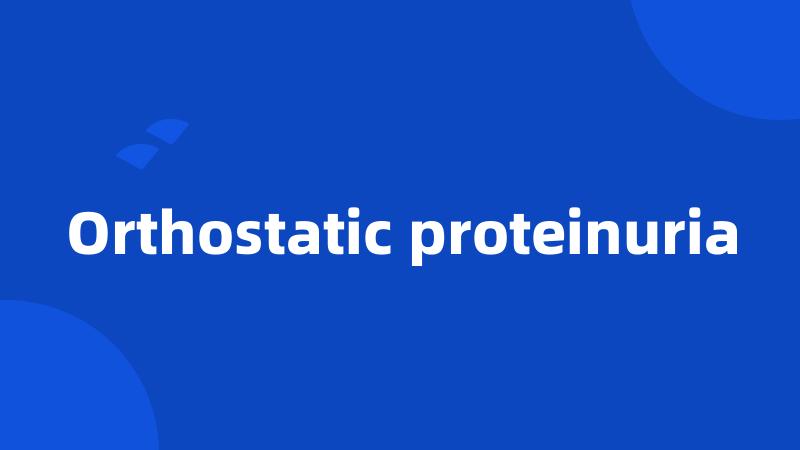 Orthostatic proteinuria